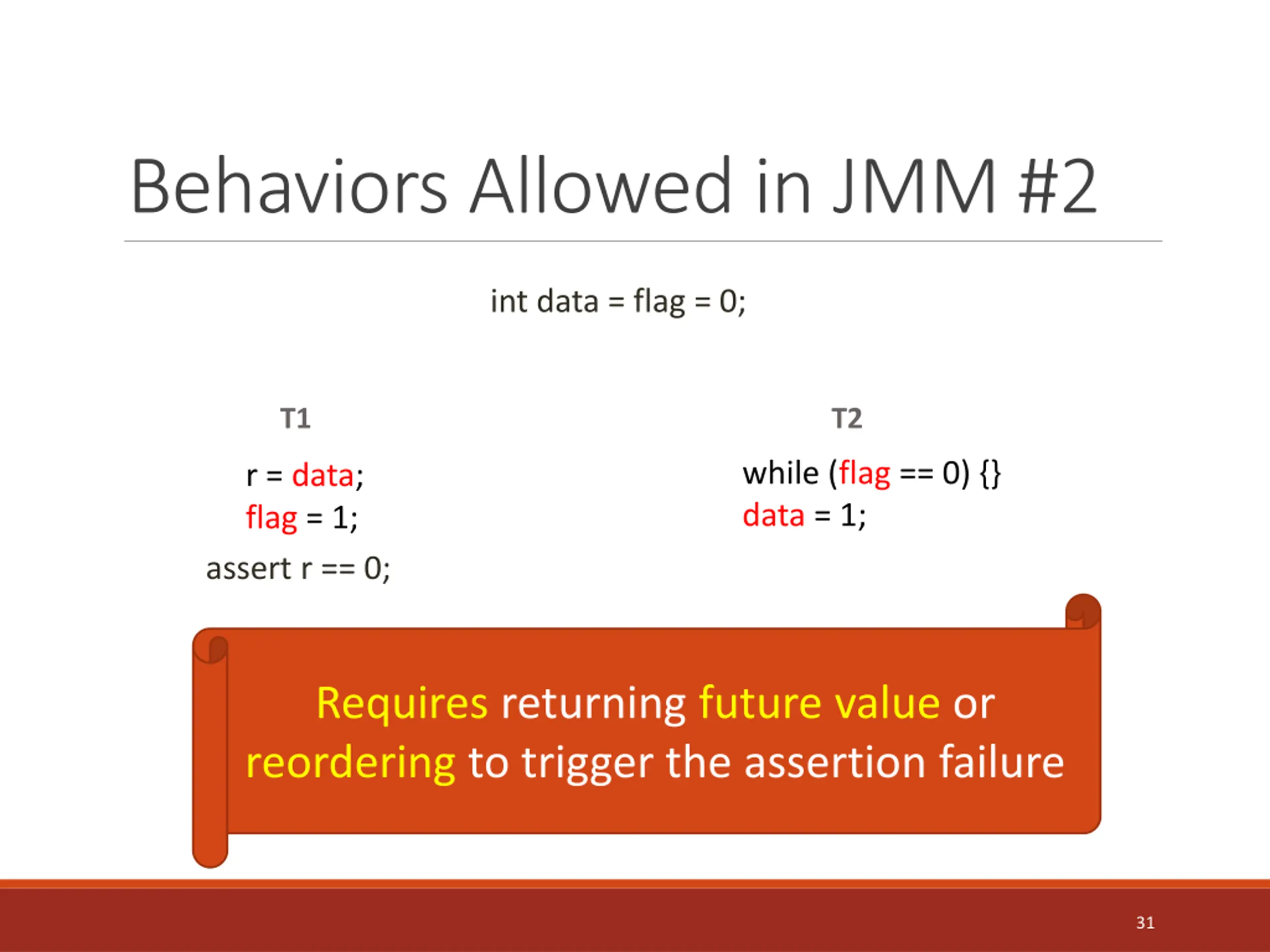 Behaviors Allowed in JMM #2

int data = flag = 0;

T1

r = data;
flag = 1;
assert r == 0;

T2

while (flag == 0) {}
data = 1;

Requires returning future value or reordering to trigger the assertion failure

31